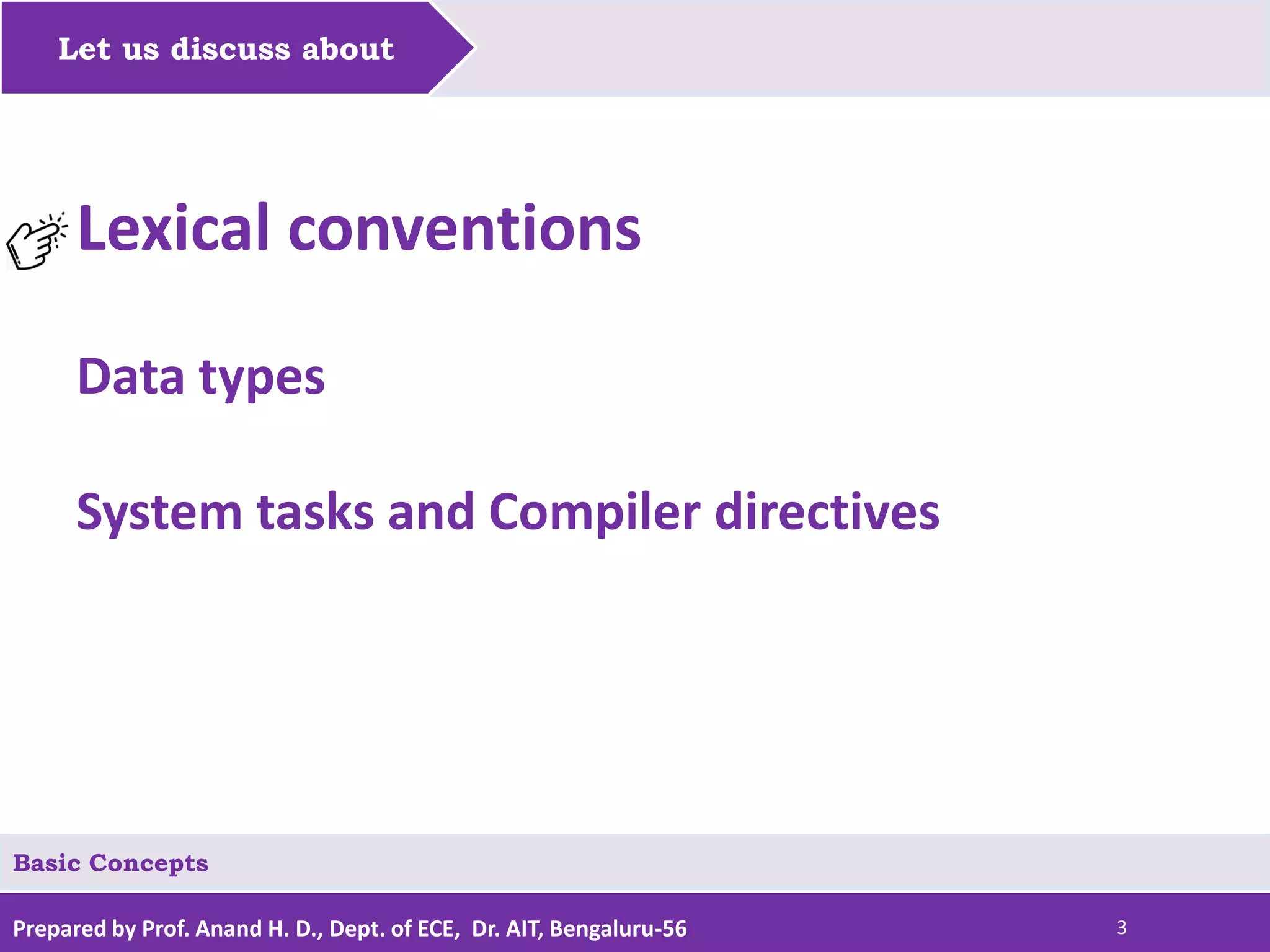 Let us discuss about

Lexical conventions

Data types

System tasks and Compiler directives

Basic Concepts

Prepared by Prof. Anand H. D., Dept. of ECE, Dr. AIT, Bengaluru-56

3